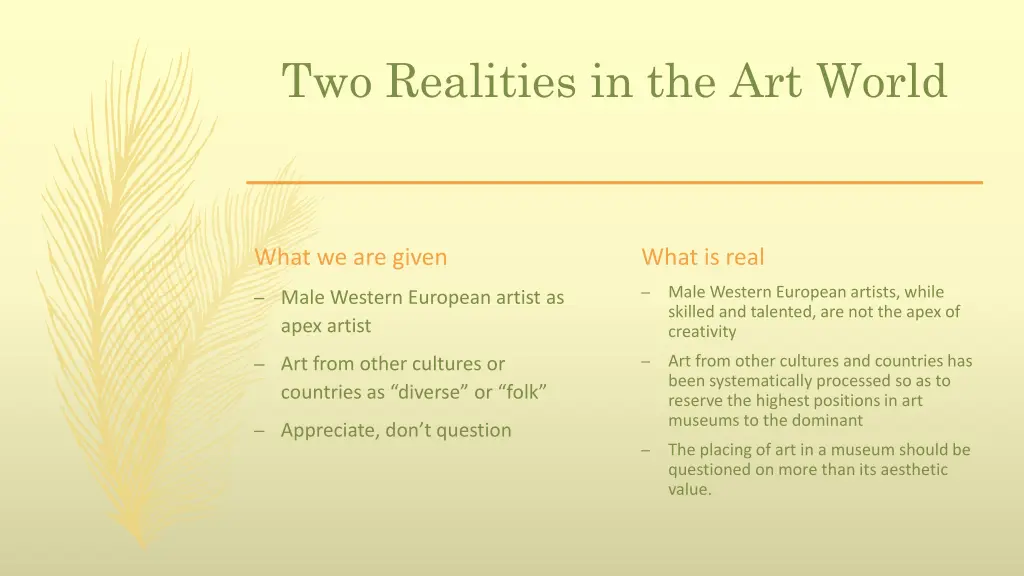 Two Realities in the Art World

What we are given

– Male Western European artist as apex artist

– Art from other cultures or countries as “diverse” or “folk”

– Appreciate, don’t question

What is real

– Male Western European artists, while skilled and talented, are not the apex of creativity

– Art from other cultures and countries has been systematically processed so as to reserve the highest positions in art museums to the dominant

– The placing of art in a museum should be questioned on more than its aesthetic value.